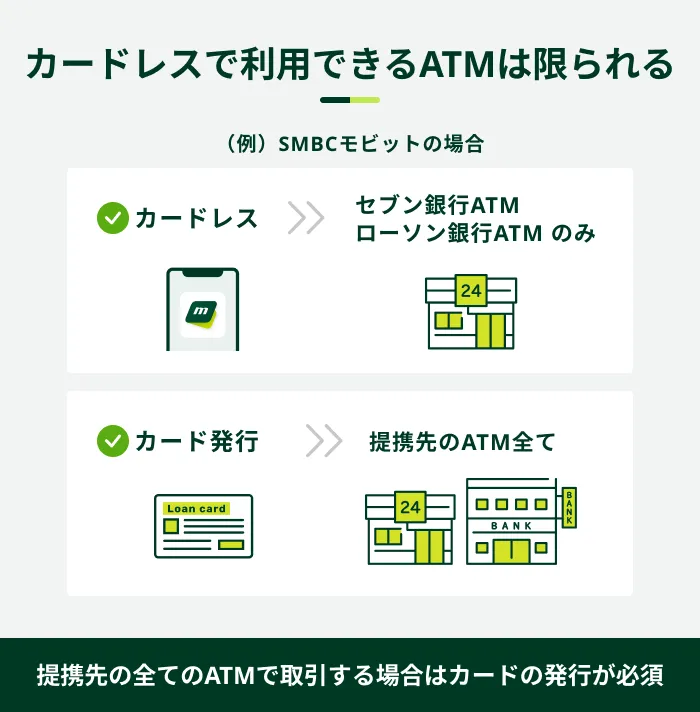 カードレスで利用できるATMは限られる

（例）SMBCモビットの場合

カードレス

セブン銀行ATM
ローソン銀行ATM のみ

m

24

カード発行

提携先のATM全て

Loan card

24

BANK

BANK

提携先の全てのATMで取引する場合はカードの発行が必須